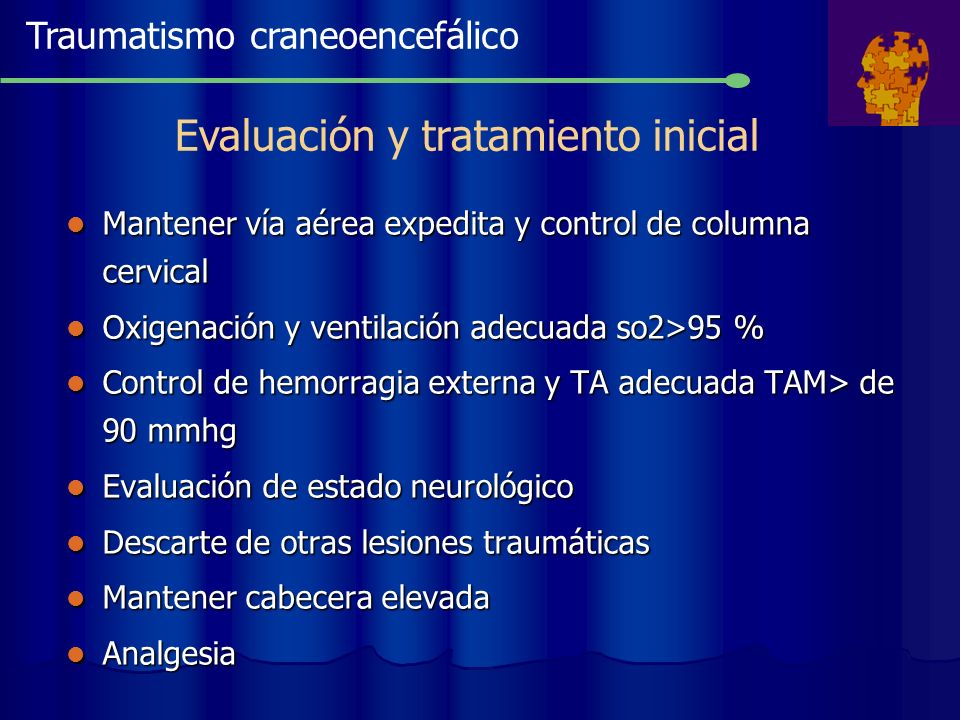 Traumatismo craneoencefálico

Evaluación y tratamiento inicial

- Mantener vía aérea expedita y control de columna cervical
- Oxigenación y ventilación adecuada so2>95 %
- Control de hemorragia externa y TA adecuada TAM> de 90 mmhg
- Evaluación de estado neurológico
- Descarte de otras lesiones traumáticas
- Mantener cabecera elevada
- Analgesia